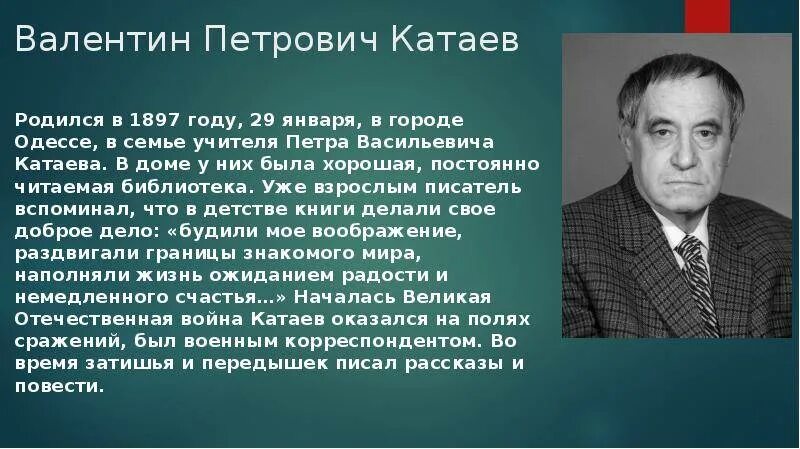 Валентин Петрович Катаев

Родился в 1897 году, 29 января, в городе Одессе, в семье учителя Петра Васильевича Катаева. В доме у них была хорошая, постоянно читаемая библиотека. Уже взрослым писатель вспоминал, что в детстве книги делали свое доброе дело: «будили мое воображение, раздвигали границы знакомого мира, наполняли жизнь ожиданием радости и немедленного счастья...» Началась Великая Отечественная война Катаев оказался на полях сражений, был военным корреспондентом. Во время затишья и передышек писал рассказы и повести.